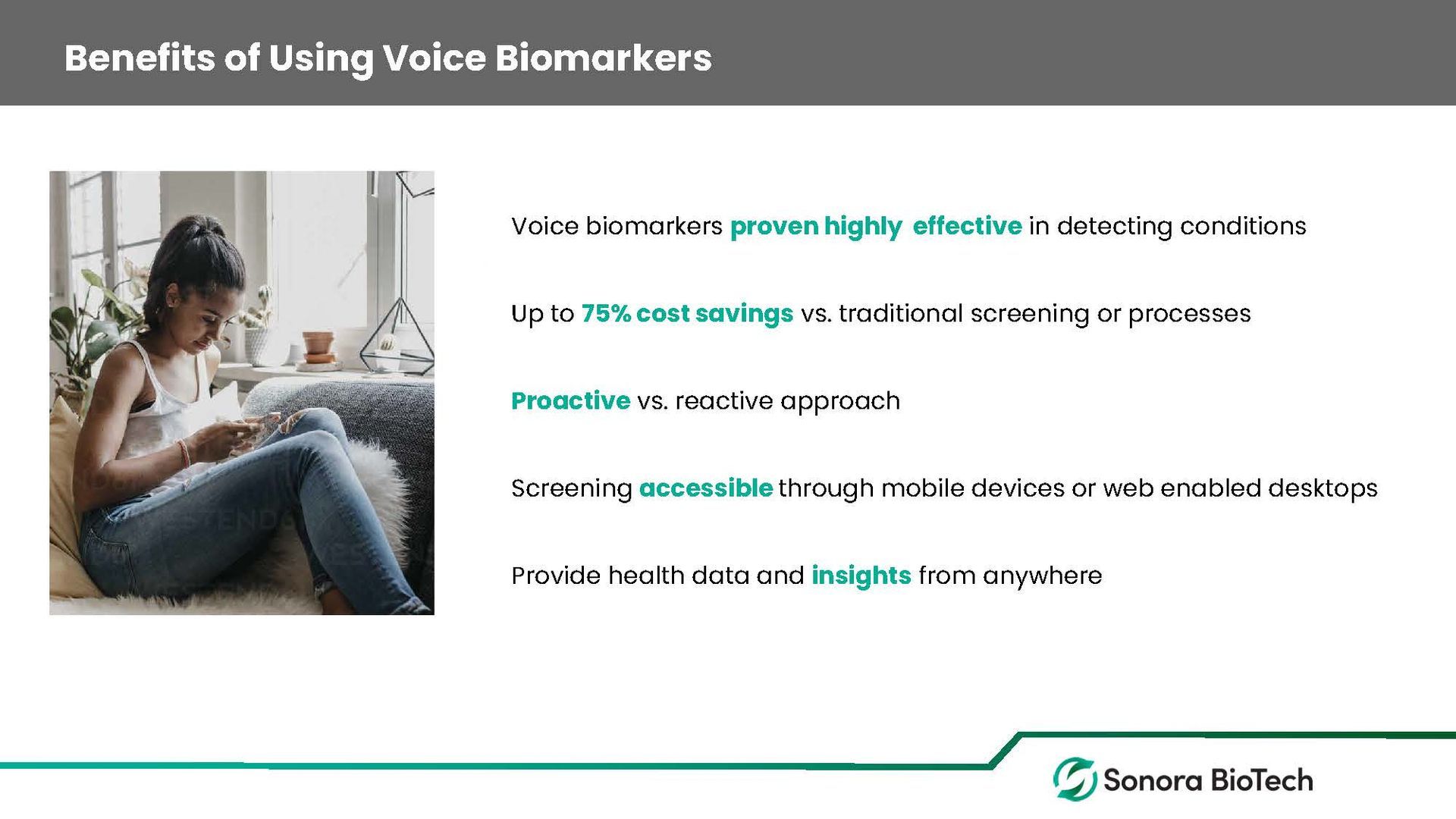 Benefits of Using Voice Biomarkers

Voice biomarkers proven highly effective in detecting conditions

Up to 75% cost savings vs. traditional screening or processes

Proactive vs. reactive approach

Screening accessible through mobile devices or web enabled desktops

Provide health data and insights from anywhere

Sonora BioTech